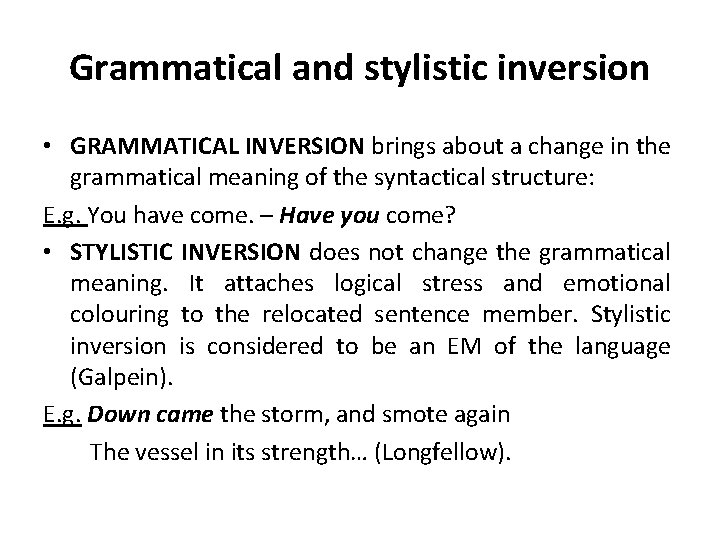 Grammatical and stylistic inversion

• GRAMMATICAL INVERSION brings about a change in the grammatical meaning of the syntactical structure:

E.g. You have come. – Have you come?

• STYLISTIC INVERSION does not change the grammatical meaning. It attaches logical stress and emotional colouring to the relocated sentence member. Stylistic inversion is considered to be an EM of the language (Galpein).

E.g. Down came the storm, and smote again
The vessel in its strength… (Longfellow).